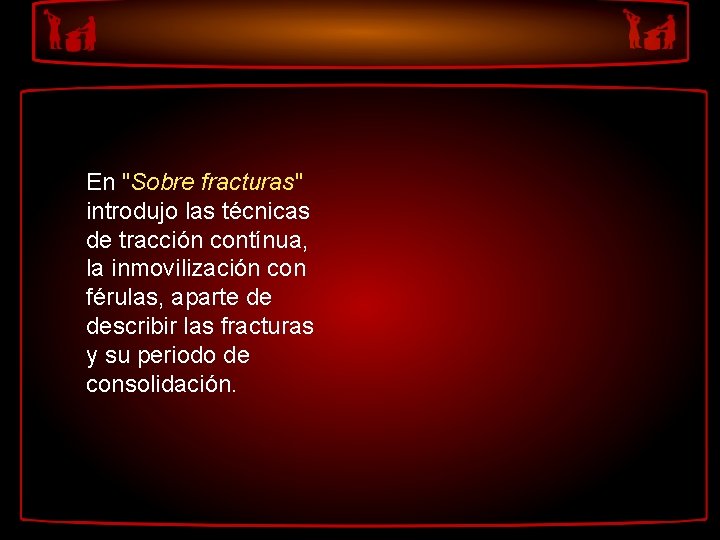 En "Sobre fracturas" introdujo las técnicas de tracción contínua, la inmovilización con férulas, aparte de describir las fracturas y su periodo de consolidación.